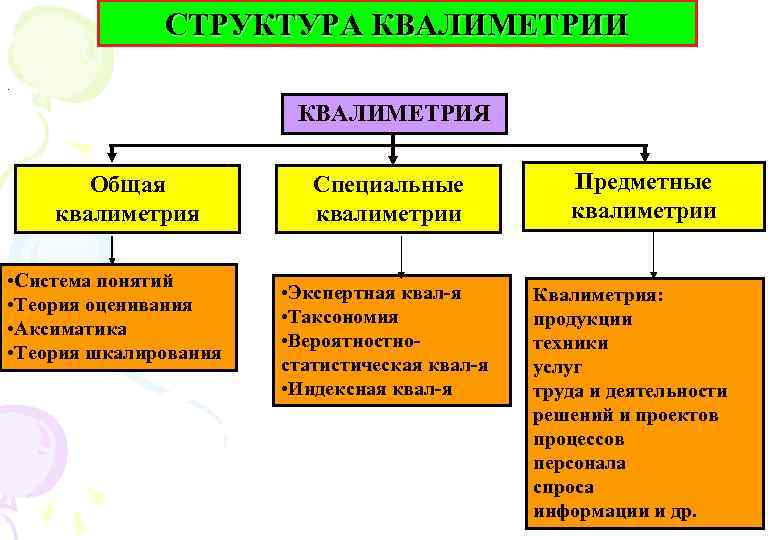 СТРУКТУРА КВАЛИМЕТРИИ

КВАЛИМЕТРИЯ

Общая квалиметрия

Специальные квалиметрии

Предметные квалиметрии

•Система понятий
•Теория оценивания
•Аксиматика
•Теория шкалирования

•Экспертная квал-я
•Таксономия
•Вероятностно-статистическая квал-я
•Индексная квал-я

Квалиметрия:
продукции
техники
услуг
труда и деятельности
решений и проектов
процессов
персонала
спроса
информации и др.